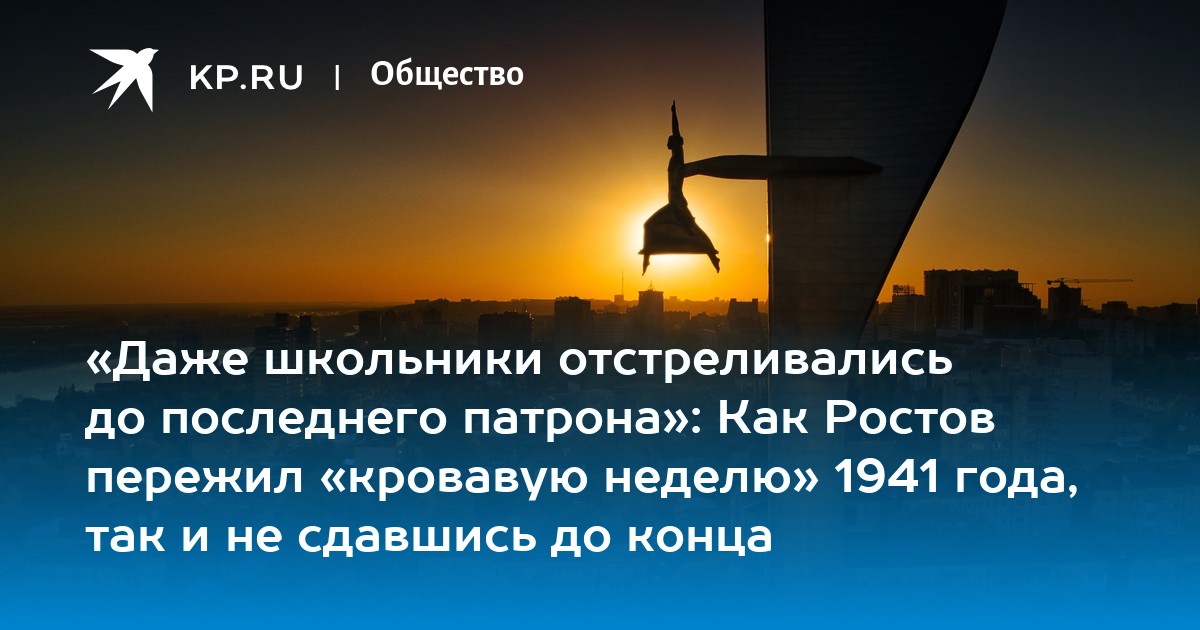 KP.RU | Общество

«Даже школьники отстреливались до последнего патрона»: Как Ростов пережил «кровавую неделю» 1941 года, так и не сдавшись до конца